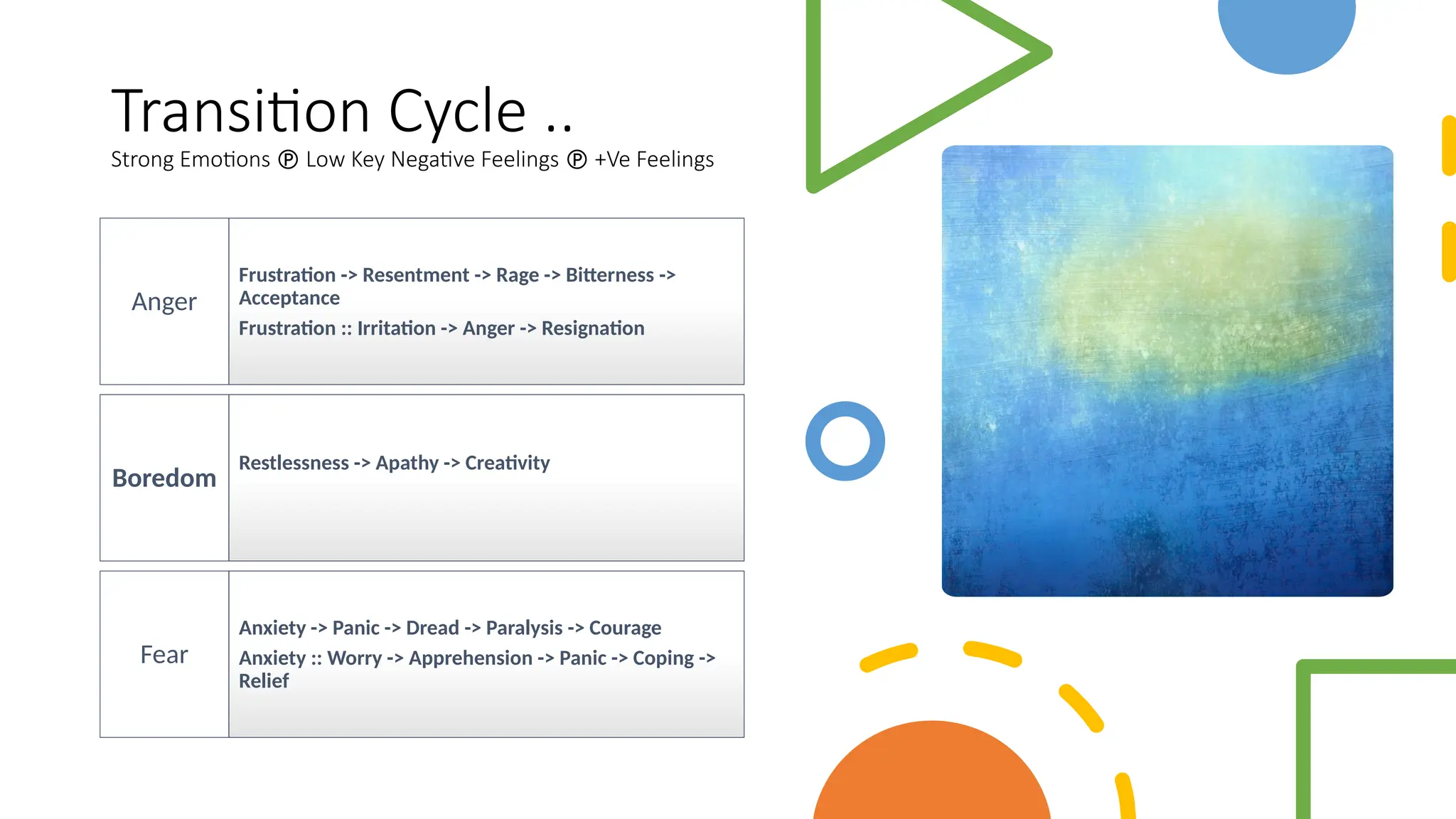 Transition Cycle ..

Strong Emotions Ⓟ Low Key Negative Feelings Ⓟ +Ve Feelings

| Anger | Frustration -> Resentment -> Rage -> Bitterness -> Acceptance<br>Frustration :: Irritation -> Anger -> Resignation |
|---|---|
| Boredom | Restlessness -> Apathy -> Creativity |
| Fear | Anxiety -> Panic -> Dread -> Paralysis -> Courage<br>Anxiety :: Worry -> Apprehension -> Panic -> Coping -> Relief |